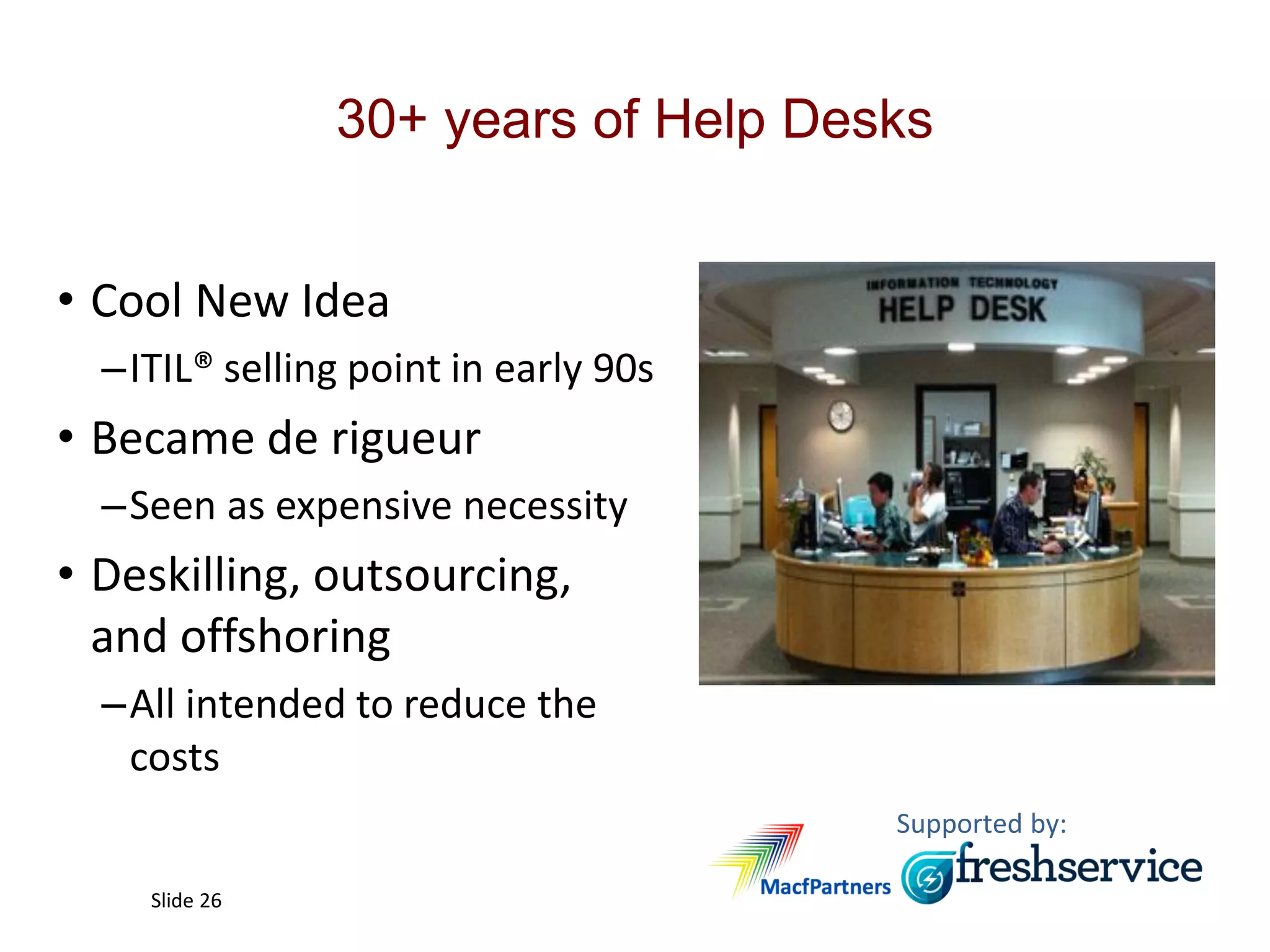 30+ years of Help Desks

• Cool New Idea

– ITIL® selling point in early 90s

• Became de rigueur

– Seen as expensive necessity

• Deskilling, outsourcing, and offshoring

– All intended to reduce the costs

INFORMATION TECHNOLOGY
HELP DESK

Supported by:

MacfPartners

freshservice

Slide 26